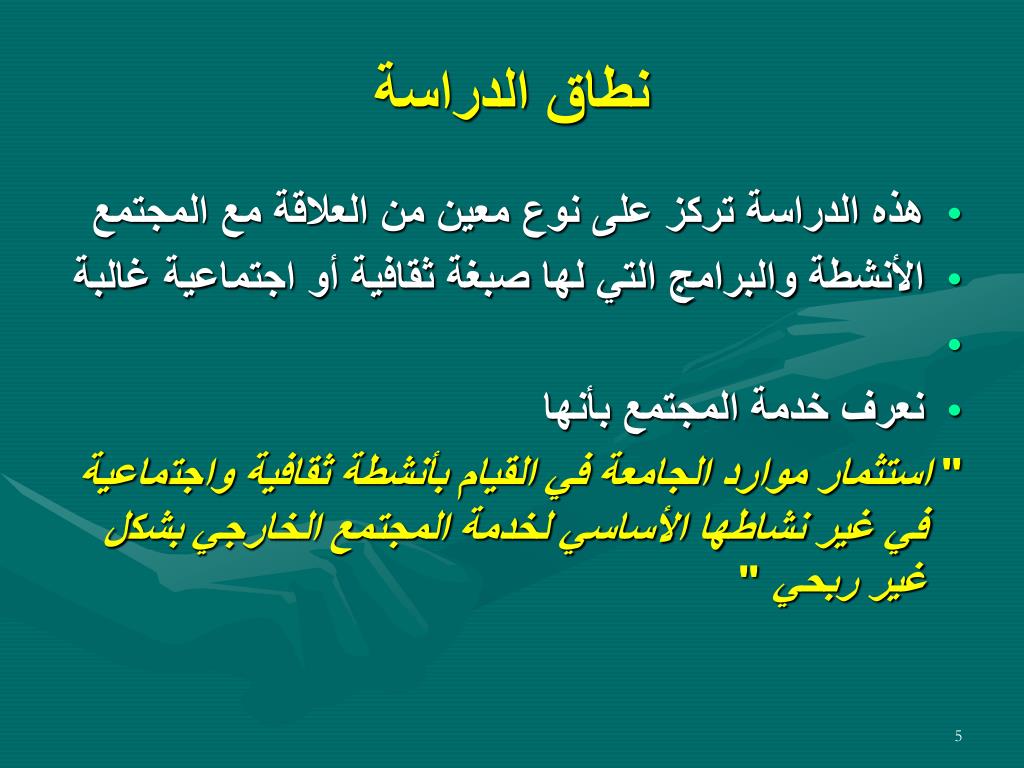 نطاق الدراسة

• هذه الدراسة تركز على نوع معين من العلاقة مع المجتمع
• الأنشطة والبرامج التي لها صبغة ثقافية أو اجتماعية غالبة
•
• نعرف خدمة المجتمع بأنها

" استثمار موارد الجامعة في القيام بأنشطة ثقافية واجتماعية في غير نشاطها الأساسي لخدمة المجتمع الخارجي بشكل غير ربحي "

5